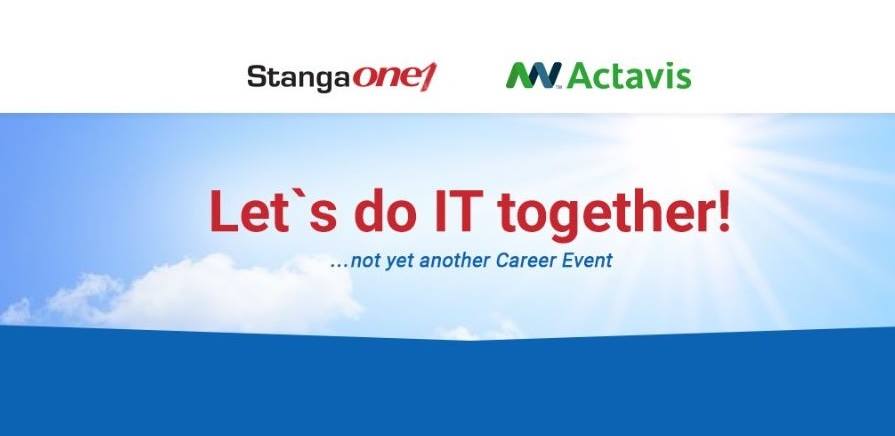 Stangaone1

Actavis

Let`s do IT together!

...not yet another Career Event